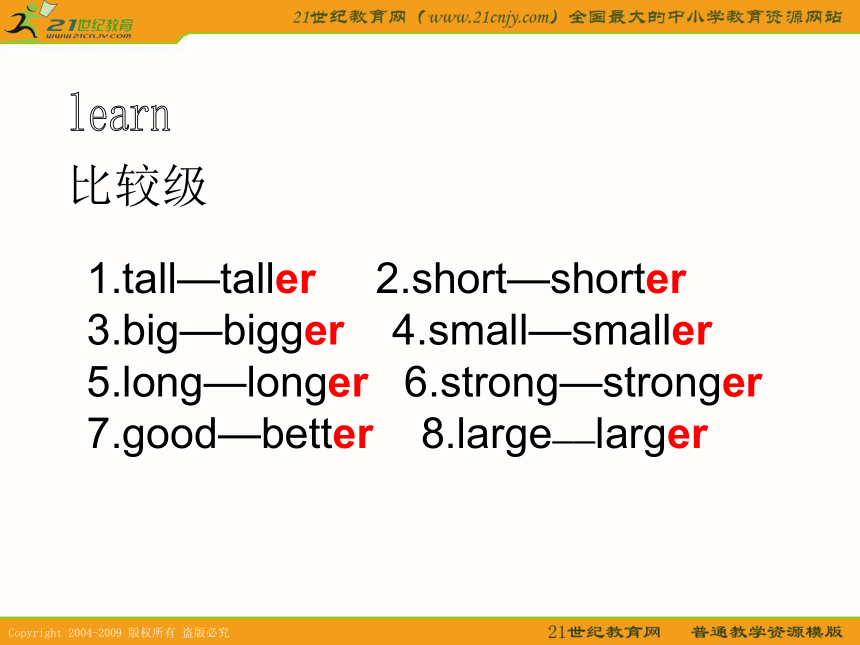 21世纪教育
www.21cnjy.com

21世纪教育网（www.21cnjy.com）全国最大的中小学教育资源网站

learn
比较级

1.tall—taller 2.short—shorter
3.big—bigger 4.small—smaller
5.long—longer 6.strong—stronger
7.good—better 8.large—larger

Copyright 2004-2009 版权所有 盗版必究

21世纪教育网 普通教学资源模版